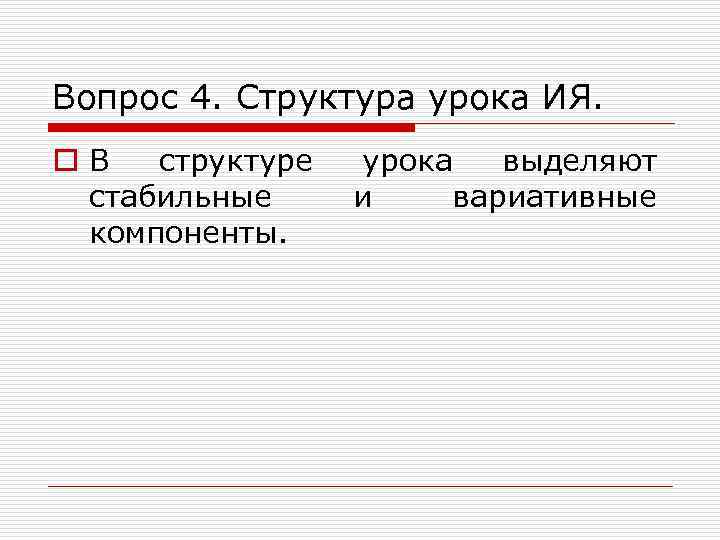 Вопрос 4. Структура урока ИЯ.

В структуре урока выделяют стабильные и вариативные компоненты.